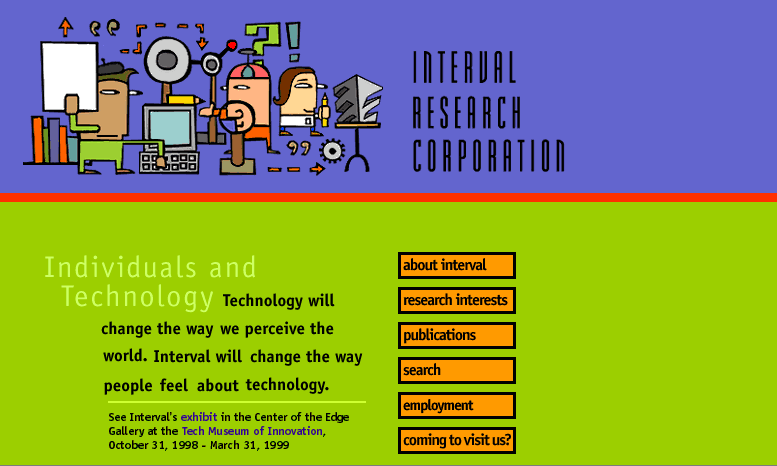 INTERVAL
RESEARCH
CORPORATION

Individuals and Technology Technology will change the way we perceive the world. Interval will change the way people feel about technology.

See Interval's exhibit in the Center of the Edge Gallery at the Tech Museum of Innovation, October 31, 1998 - March 31, 1999

about interval
research interests
publications
search
employment
coming to visit us?